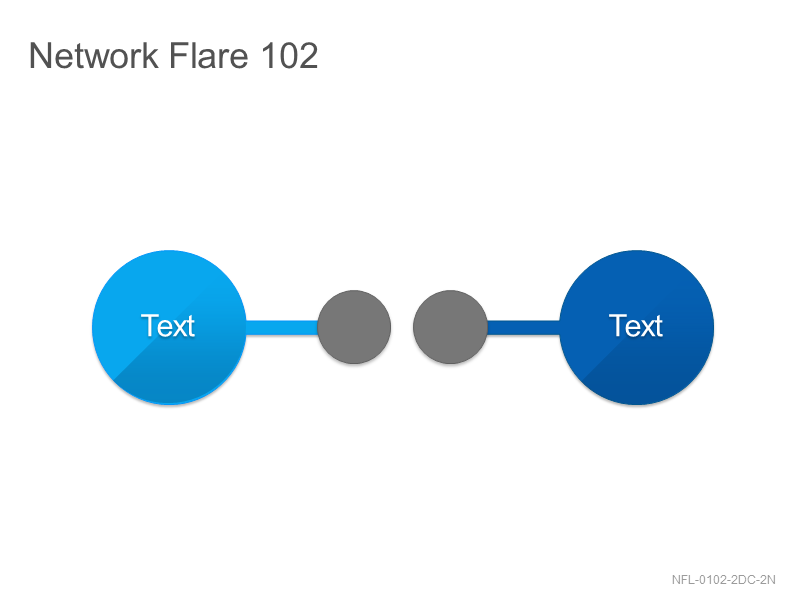 Network Flare 102

Text

Text

NFL-0102-2DC-2N